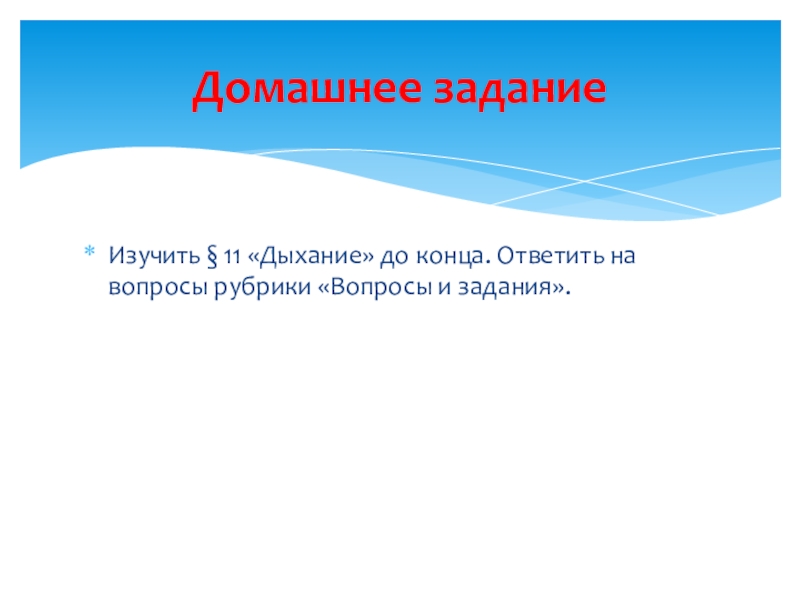 Домашнее задание

* Изучить § 11 «Дыхание» до конца. Ответить на вопросы рубрики «Вопросы и задания».